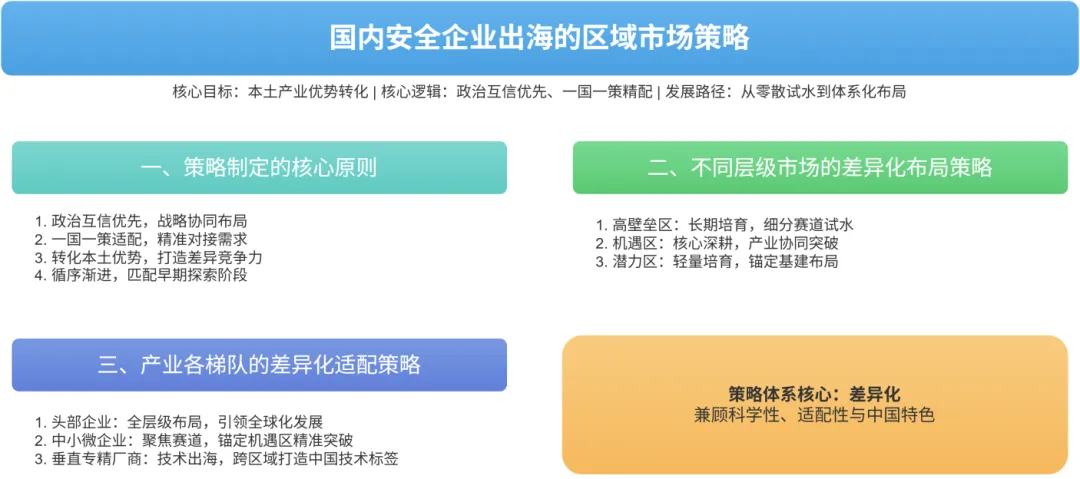 国内安全企业出海的区域市场策略

核心目标：本土产业优势转化 | 核心逻辑：政治互信优先、一国一策精配 | 发展路径：从零散试水到体系化布局

一、策略制定的核心原则

1. 政治互信优先，战略协同布局
2. 一国一策适配，精准对接需求
3. 转化本土优势，打造差异竞争力
4. 循序渐进，匹配早期探索阶段

二、不同层级市场的差异化布局策略

1. 高壁垒区：长期培育，细分赛道试水
2. 机遇区：核心深耕，产业协同突破
3. 潜力区：轻量培育，锚定基建布局

三、产业各梯队的差异化适配策略

1. 头部企业：全层级布局，引领全球化发展
2. 中小微企业：聚焦赛道，锚定机遇区精准突破
3. 垂直专精厂商：技术出海，跨区域打造中国技术标签

策略体系核心：差异化
兼顾科学性、适配性与中国特色